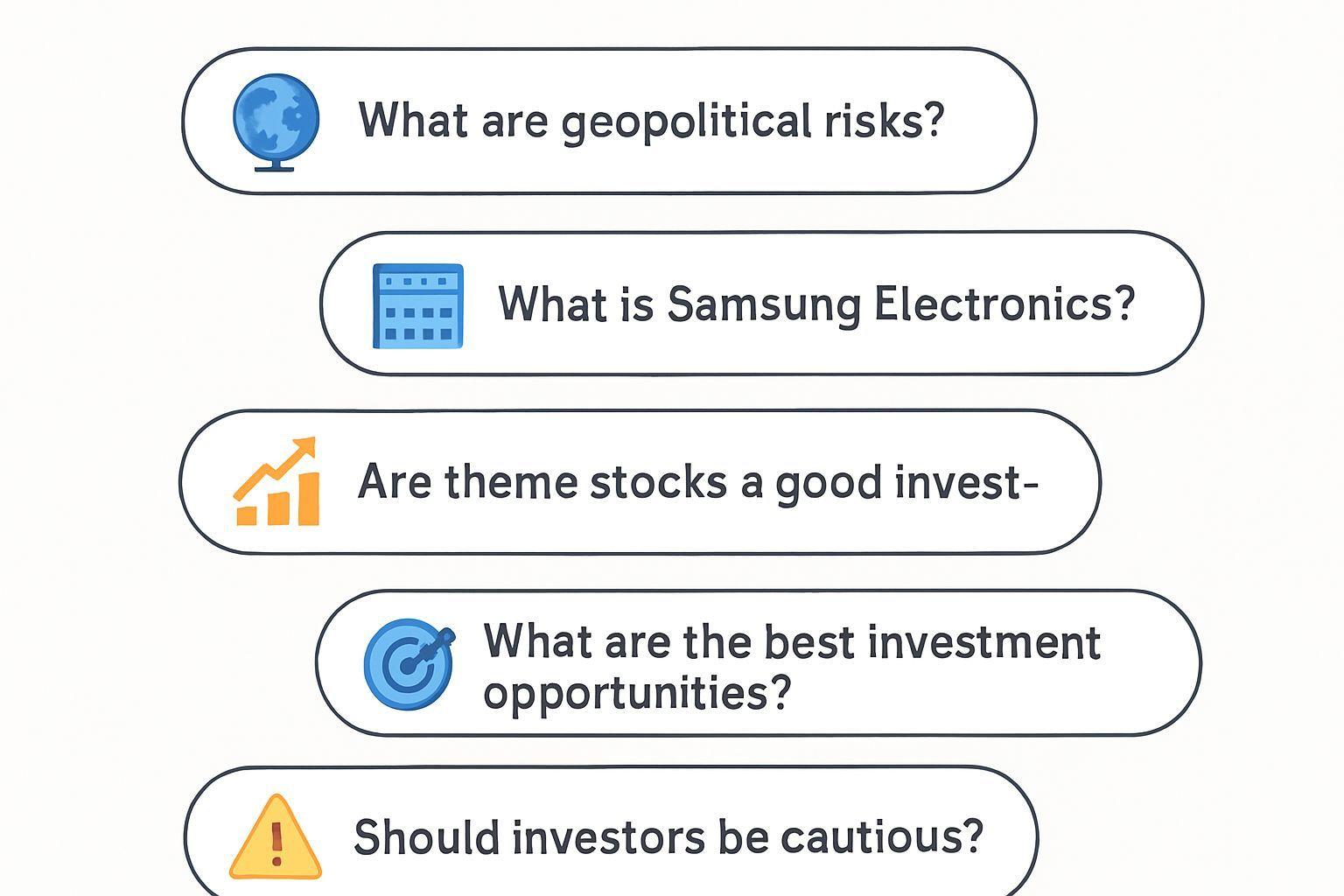 What are geopolitical risks?

What is Samsung Electronics?

Are theme stocks a good invest-

What are the best investment opportunities?

Should investors be cautious?